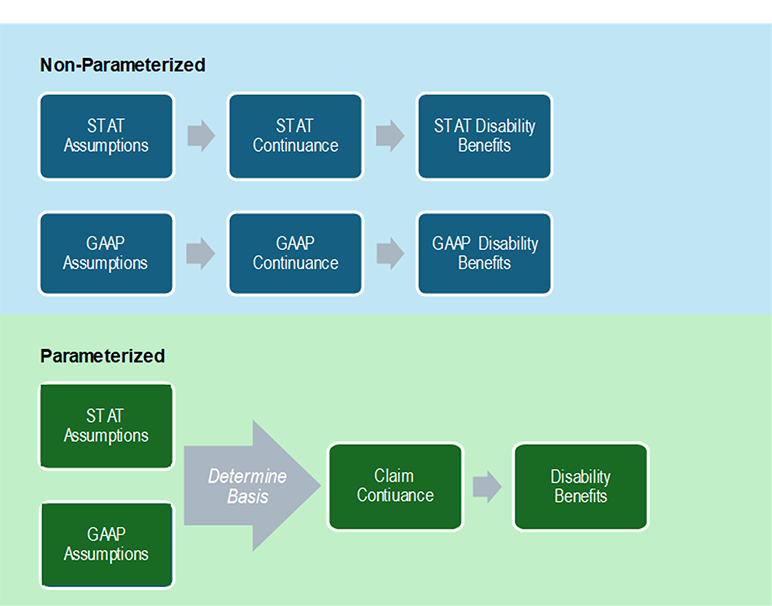 Non-Parameterized

STAT Assumptions

STAT Continuance

STAT Disability Benefits

GAAP Assumptions

GAAP Continuance

GAAP Disability Benefits

Parameterized

STAT Assumptions

GAAP Assumptions

Determine Basis

Claim Contiuance

Disability Benefits